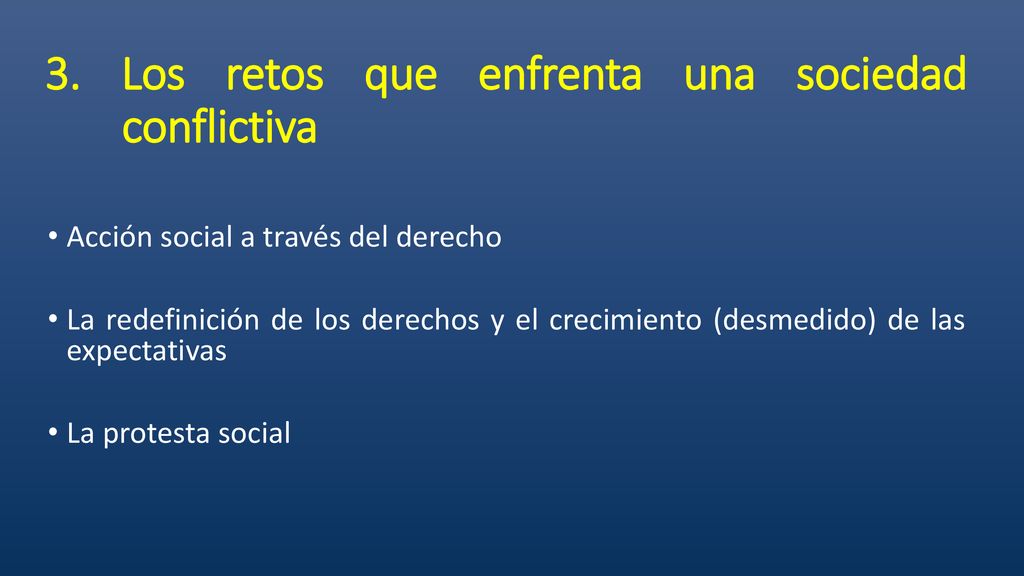 3. Los retos que enfrenta una sociedad conflictiva

• Acción social a través del derecho

• La redefinición de los derechos y el crecimiento (desmedido) de las expectativas

• La protesta social